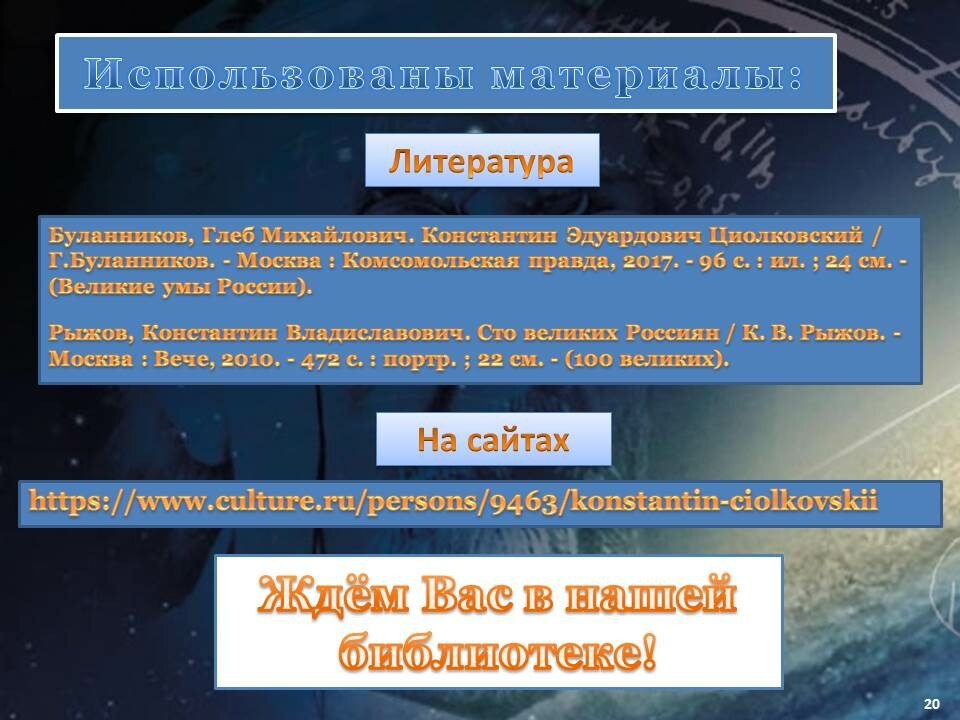 Использованы материалы:

Литература

Буланников, Глеб Михайлович. Константин Эдуардович Циолковский / Г.Буланников. - Москва : Комсомольская правда, 2017. - 96 с. : ил. ; 24 см. - (Великие умы России).

Рыжов, Константин Владиславович. Сто великих Россиян / К. В. Рыжов. - Москва : Вече, 2010. - 472 с. : портр. ; 22 см. - (100 великих).

На сайтах

https://www.culture.ru/persons/9463/konstantin-ciolkovskii

Ждём Вас в нашей библиотеке!

20